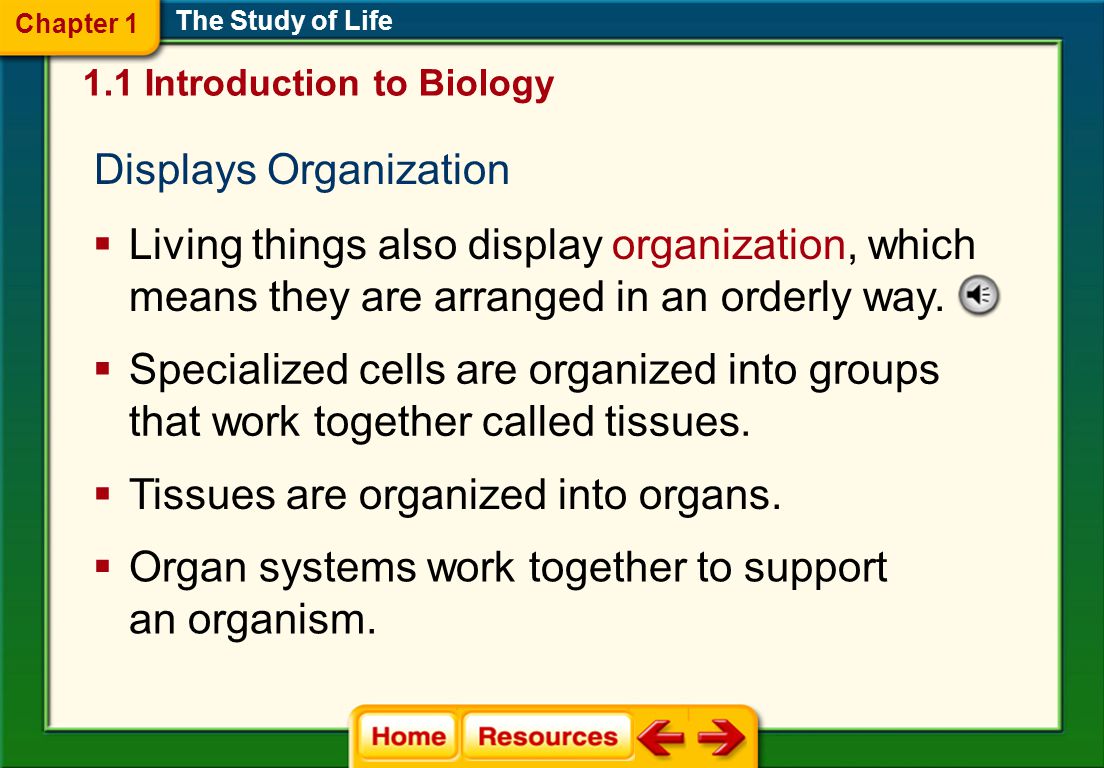 Chapter 1 The Study of Life

1.1 Introduction to Biology

Displays Organization

▪ Living things also display organization, which means they are arranged in an orderly way.

▪ Specialized cells are organized into groups that work together called tissues.

▪ Tissues are organized into organs.

▪ Organ systems work together to support an organism.

Home Resources